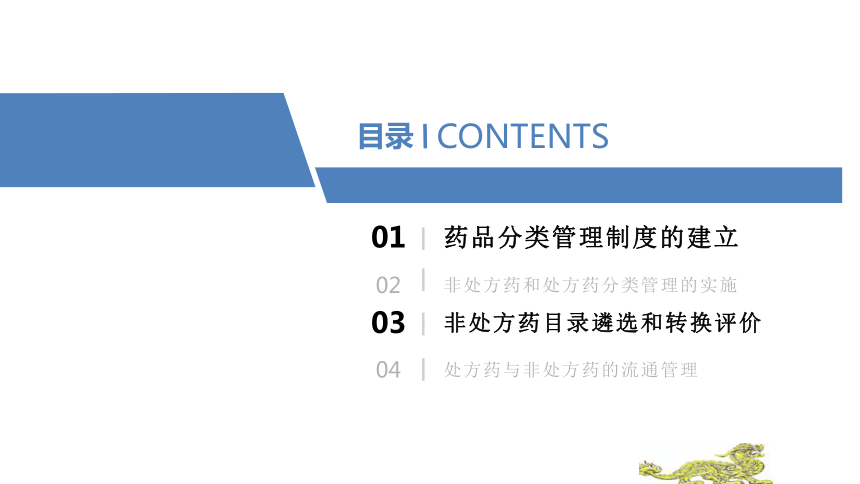 目录 I CONTENTS

01 | 药品分类管理制度的建立

02 | 非处方药和处方药分类管理的实施

03 | 非处方药目录遴选和转换评价

04 | 处方药与非处方药的流通管理